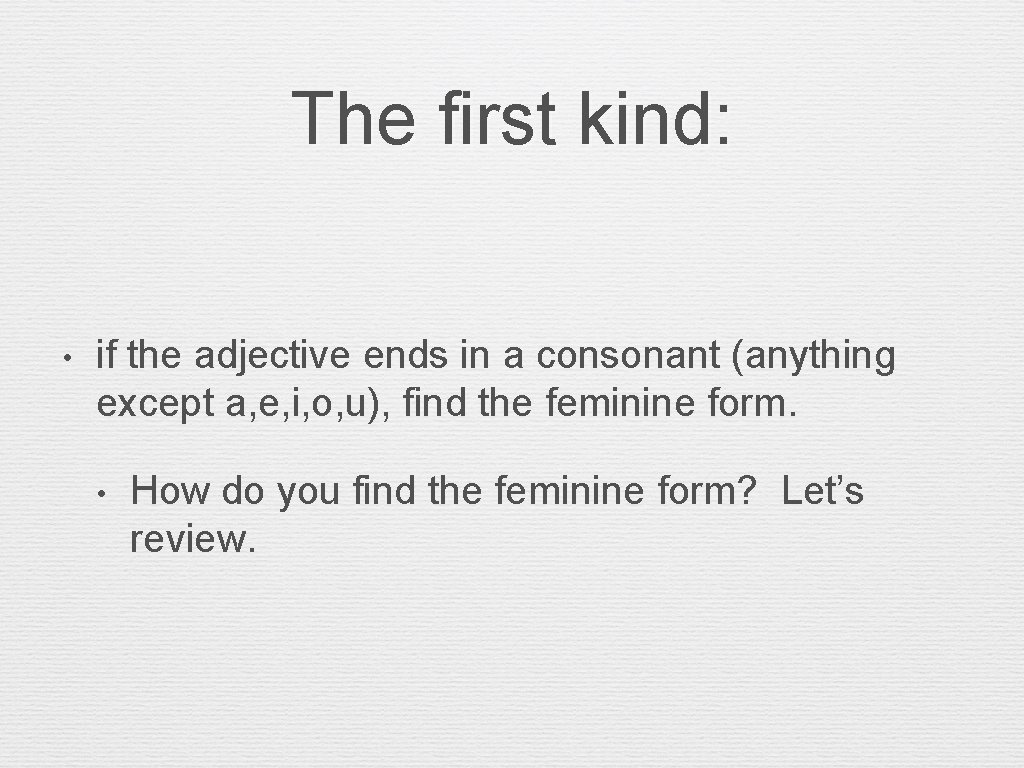 The first kind:

• if the adjective ends in a consonant (anything except a,e,i,o,u), find the feminine form.

• How do you find the feminine form? Let's review.